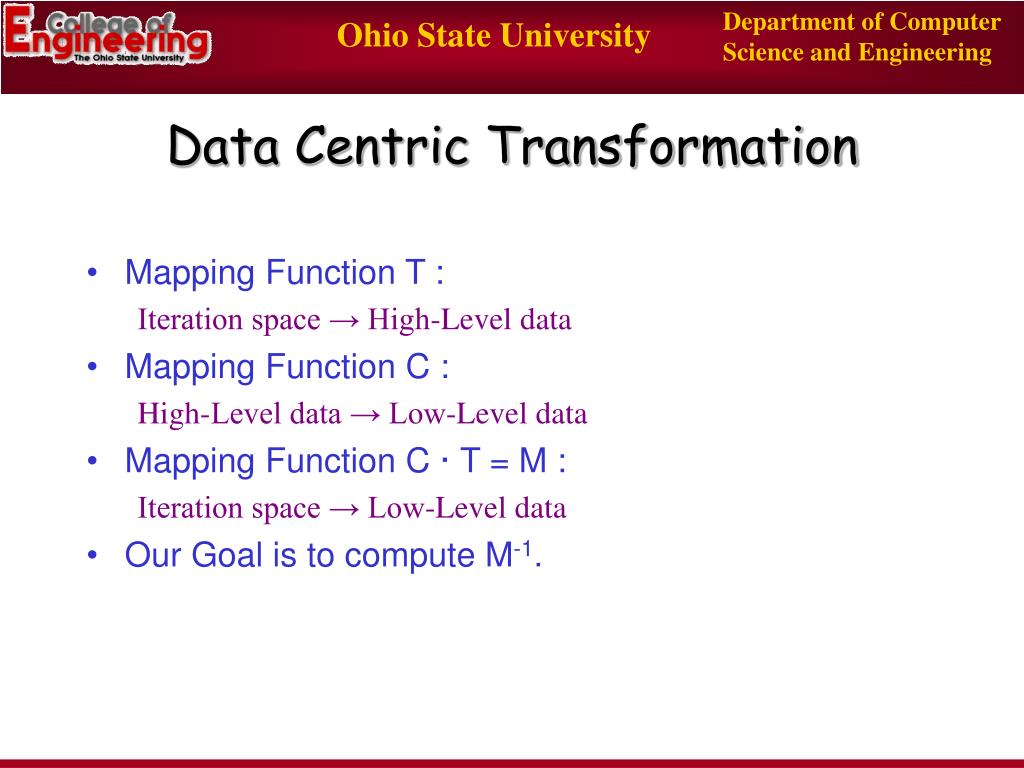 College of Engineering
The Ohio State University

Ohio State University

Department of Computer Science and Engineering

Data Centric Transformation

• Mapping Function T :
Iteration space → High-Level data
• Mapping Function C :
High-Level data → Low-Level data
• Mapping Function C · T = M :
Iteration space → Low-Level data
• Our Goal is to compute $M^{-1}$.